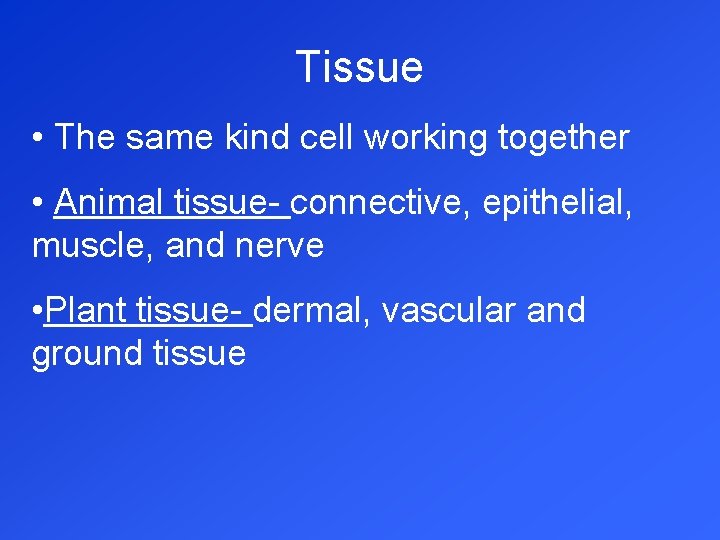 Tissue

• The same kind cell working together

• Animal tissue- connective, epithelial, muscle, and nerve

•Plant tissue- dermal, vascular and ground tissue